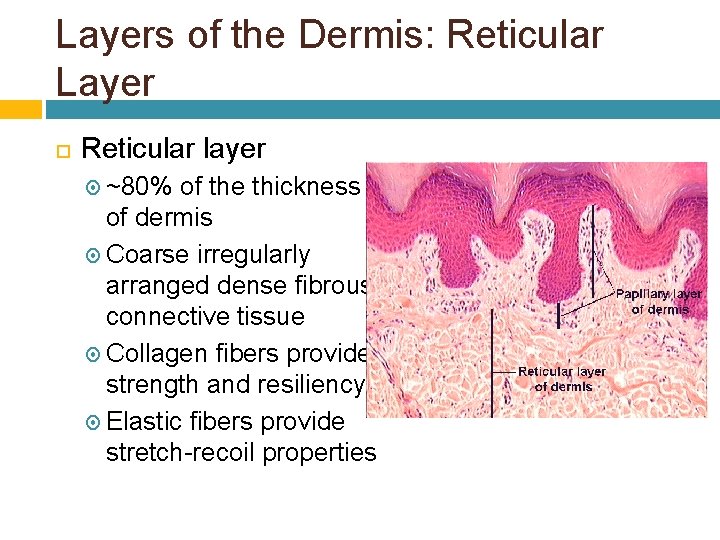 Layers of the Dermis: Reticular Layer

Reticular layer

~80% of the thickness of dermis

Coarse irregularly arranged dense fibrous connective tissue

Collagen fibers provide strength and resiliency

Elastic fibers provide stretch-recoil properties

Papillary layer of dermis

Reticular layer of dermis